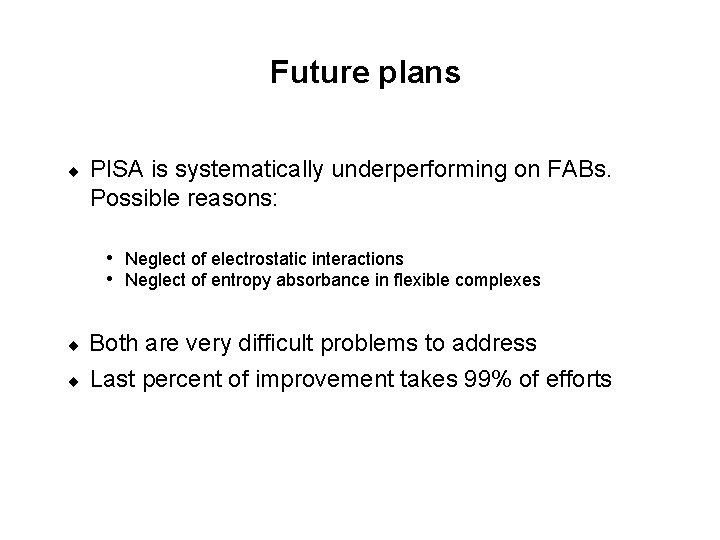 Future plans

◆ PISA is systematically underperforming on FABs. Possible reasons:

• Neglect of electrostatic interactions
• Neglect of entropy absorbance in flexible complexes

◆ Both are very difficult problems to address
◆ Last percent of improvement takes 99% of efforts